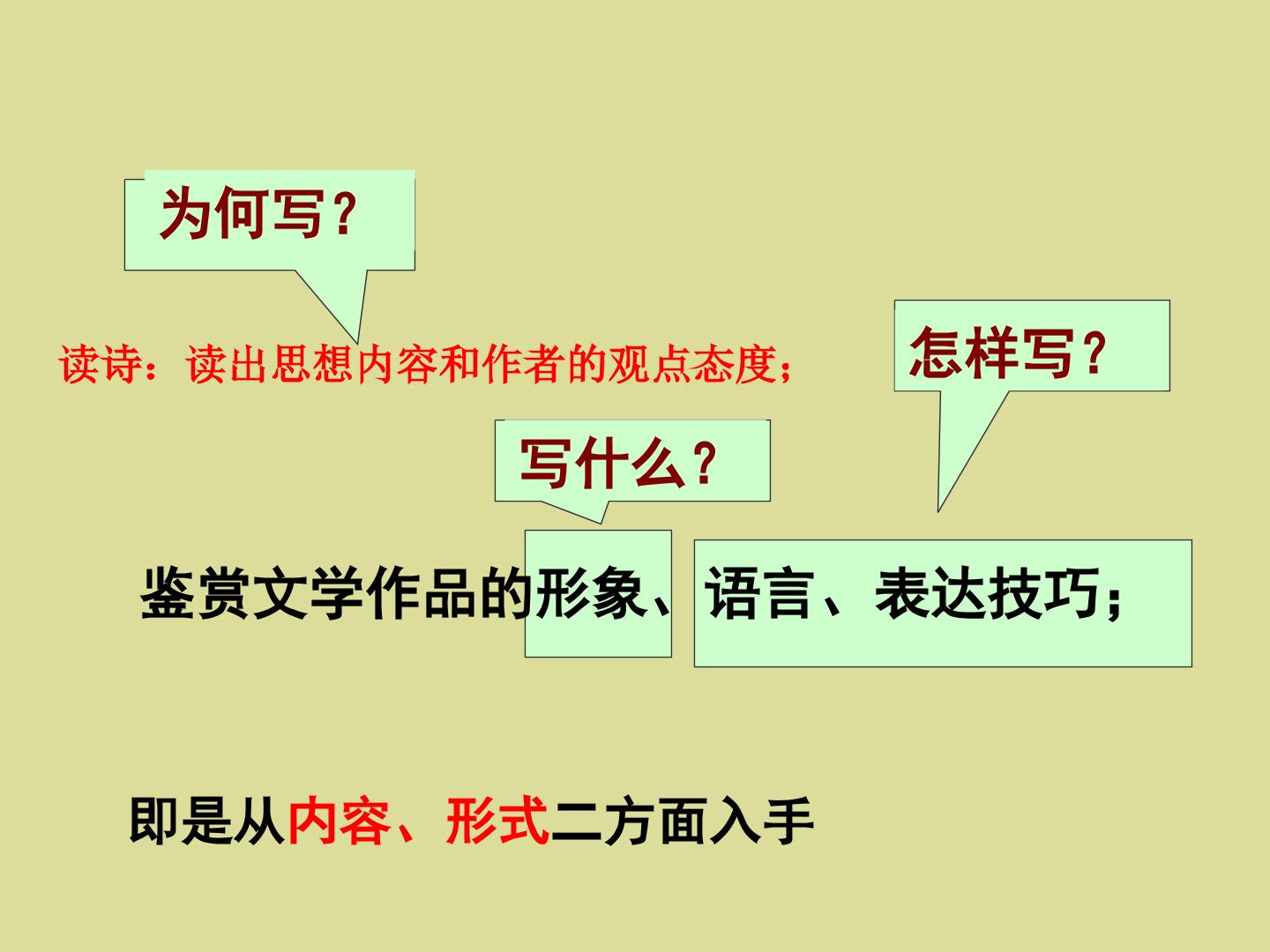 为何写？

读诗：读出思想内容和作者的观点态度；

怎样写？

写什么？

鉴赏文学作品的形象、语言、表达技巧；

即是从内容、形式二方面入手